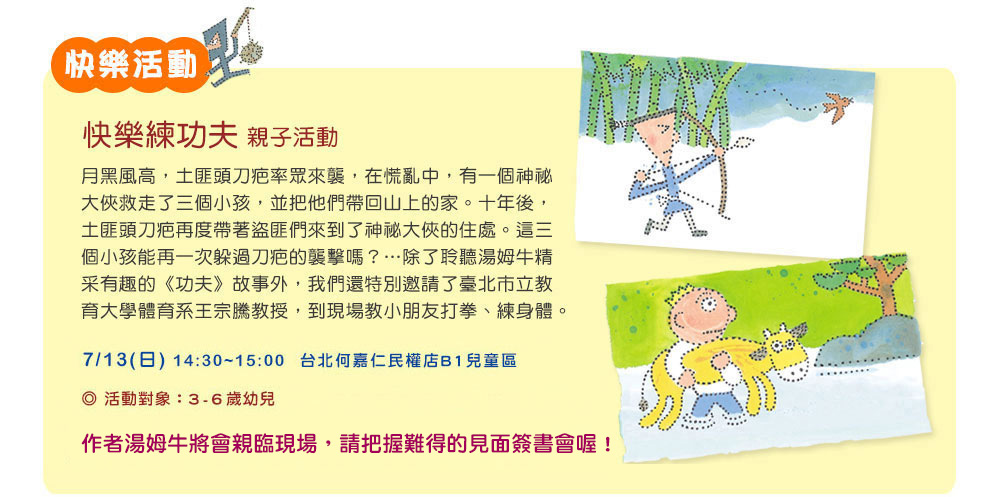 快樂活動

快樂練功夫 親子活動

月黑風高，土匪頭刀疤率眾來襲，在慌亂中，有一個神祕大俠救走了三個小孩，並把他們帶回山上的家。十年後，土匪頭刀疤再度帶著盜匪們來到了神祕大俠的住處。這三個小孩能再一次躲過刀疤的襲擊嗎？…除了聆聽湯姆牛精采有趣的《功夫》故事外，我們還特別邀請了臺北市立教育大學體育系王宗騰教授，到現場教小朋友打拳、練身體。

7/13(日) 14:30~15:00 台北何嘉仁民權店B1兒童區

◎ 活動對象：3-6歲幼兒

作者湯姆牛將會親臨現場，請把握難得的見面簽書會喔！